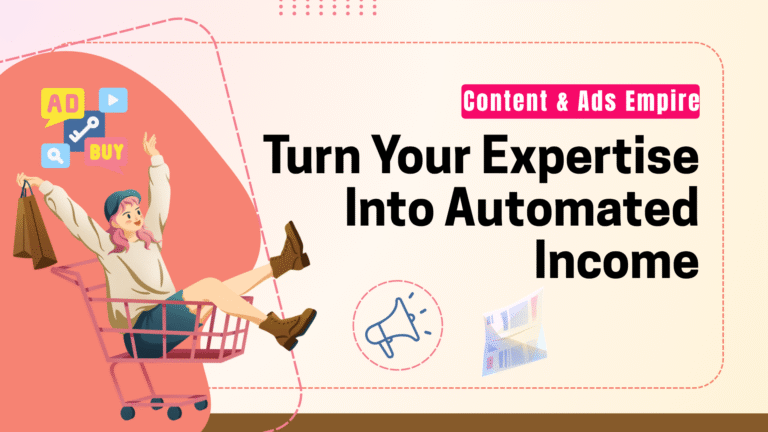 AD
BUY
Content & Ads Empire
Turn Your Expertise Into Automated Income